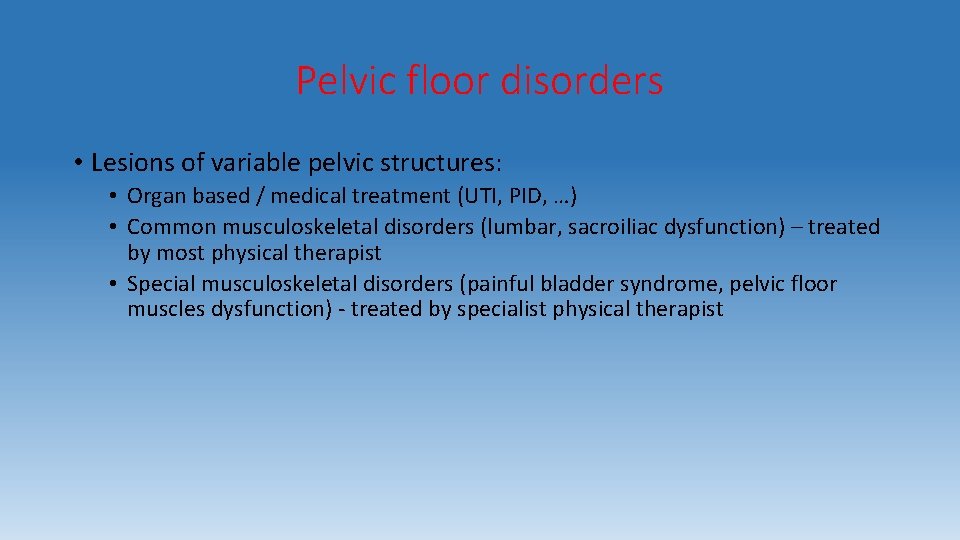 Pelvic floor disorders

• Lesions of variable pelvic structures:
  • Organ based / medical treatment (UTI, PID, …)
  • Common musculoskeletal disorders (lumbar, sacroiliac dysfunction) – treated by most physical therapist
  • Special musculoskeletal disorders (painful bladder syndrome, pelvic floor muscles dysfunction) - treated by specialist physical therapist